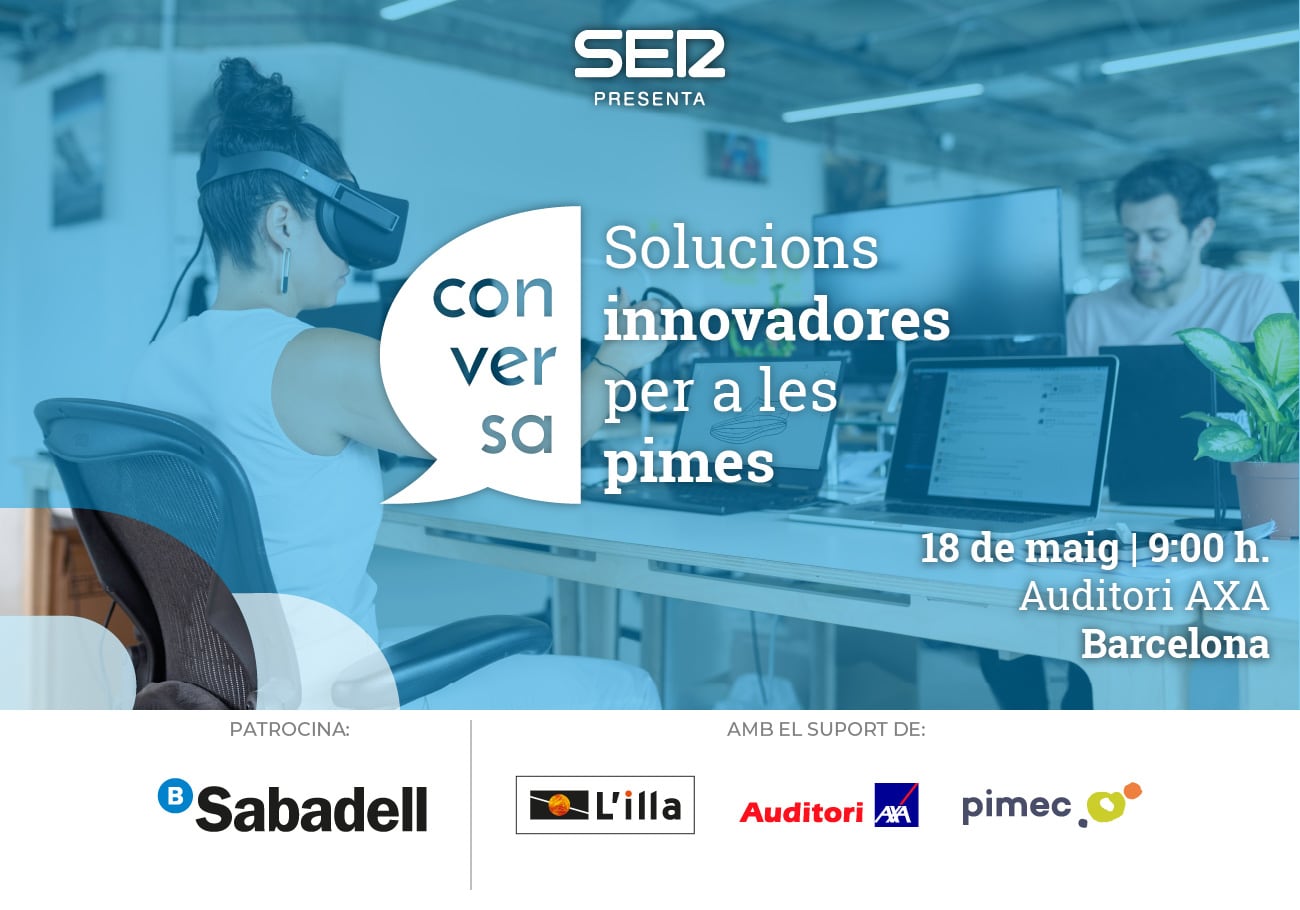 SER
PRESENTA

con
ver
sa

Solucions innovadores per a les pimes

18 de maig | 9:00 h.
Auditori AXA
Barcelona

PATROCINA:
B Sabadell

AMB EL SUPORT DE:
L'illa
Auditori AXA
pimec